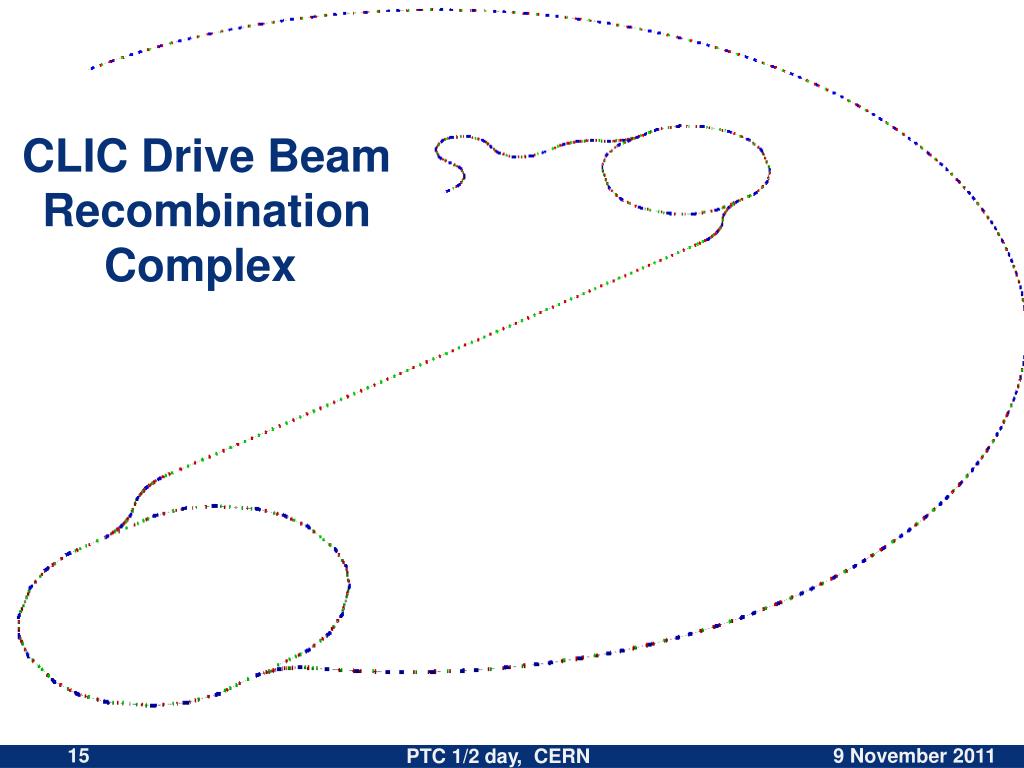 CLIC Drive Beam Recombination Complex

15

PTC 1/2 day, CERN

9 November 2011